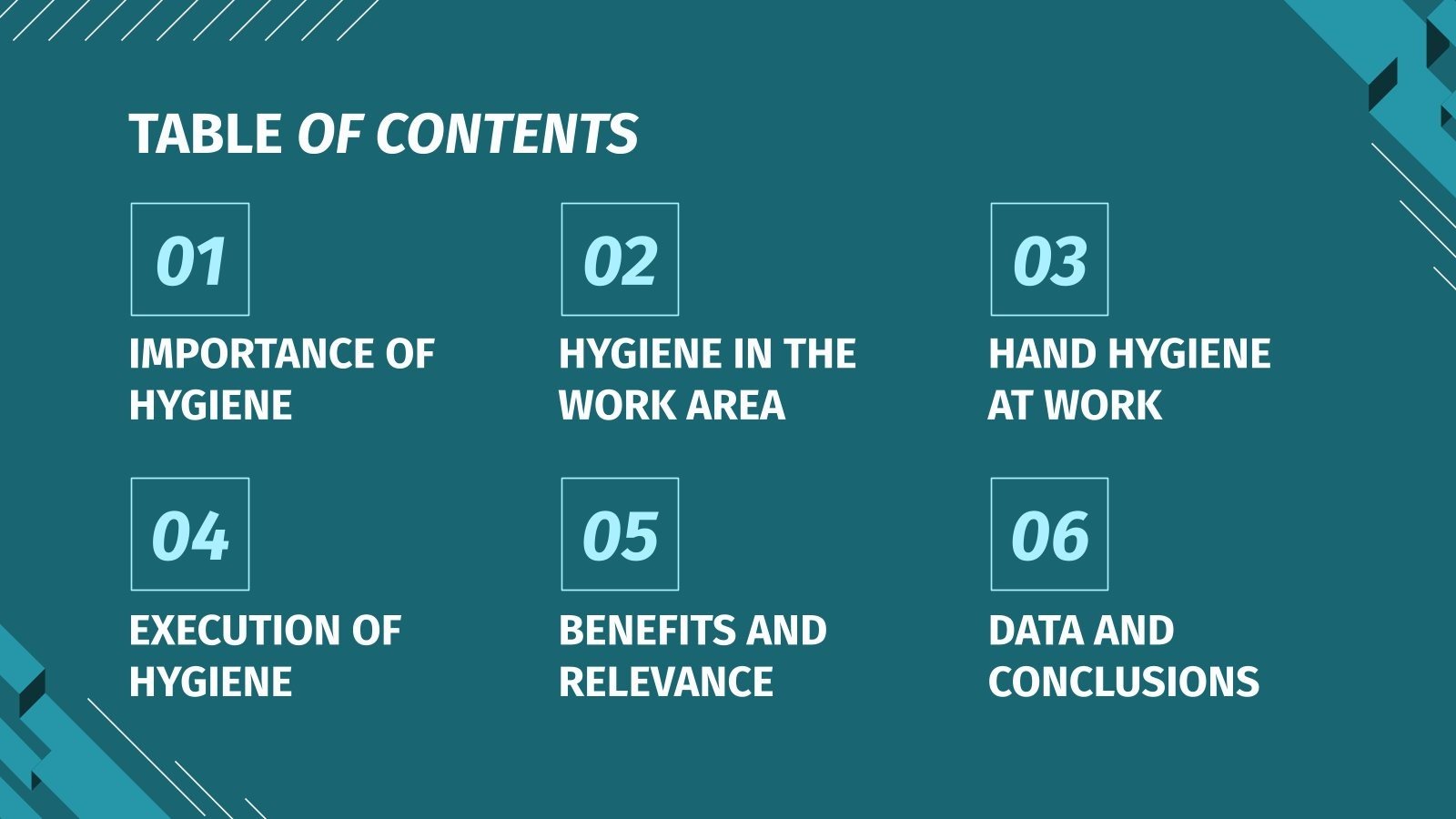 TABLE OF CONTENTS

01

IMPORTANCE OF HYGIENE

02

HYGIENE IN THE WORK AREA

03

HAND HYGIENE AT WORK

04

EXECUTION OF HYGIENE

05

BENEFITS AND RELEVANCE

06

DATA AND CONCLUSIONS